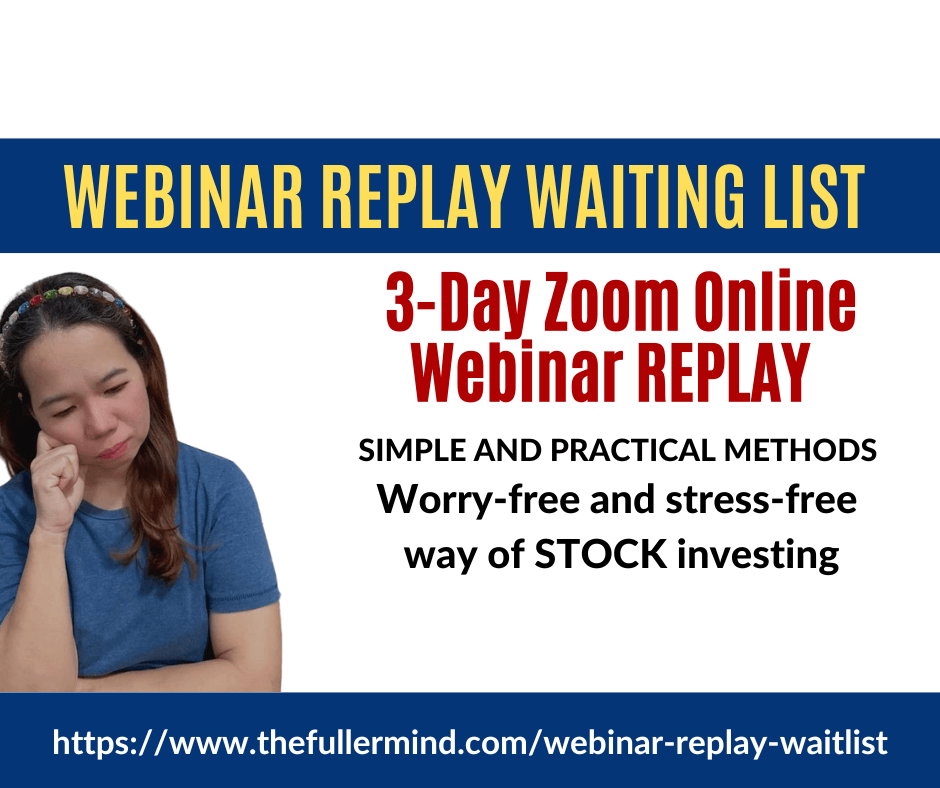 WEBINAR REPLAY WAITING LIST

3-Day Zoom Online Webinar REPLAY

SIMPLE AND PRACTICAL METHODS
Worry-free and stress-free way of STOCK investing

https://www.thefullermind.com/webinar-replay-waitlist